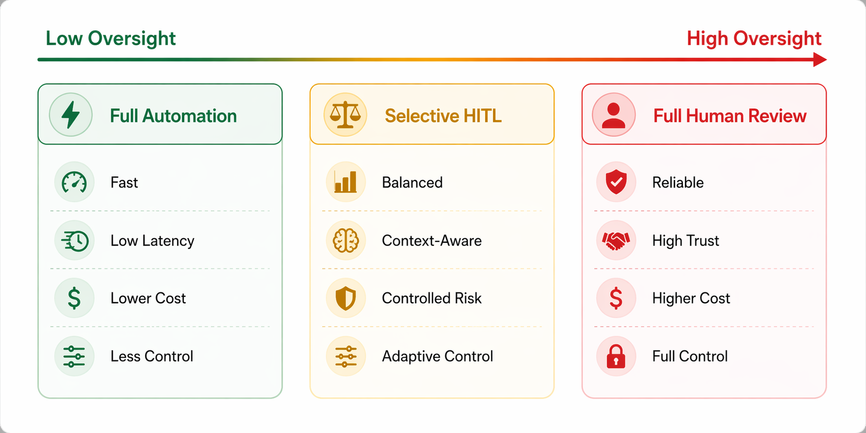 Low Oversight

High Oversight

Full Automation

Fast

Low Latency

Lower Cost

Less Control

Selective HITL

Balanced

Context-Aware

Controlled Risk

Adaptive Control

Full Human Review

Reliable

High Trust

Higher Cost

Full Control